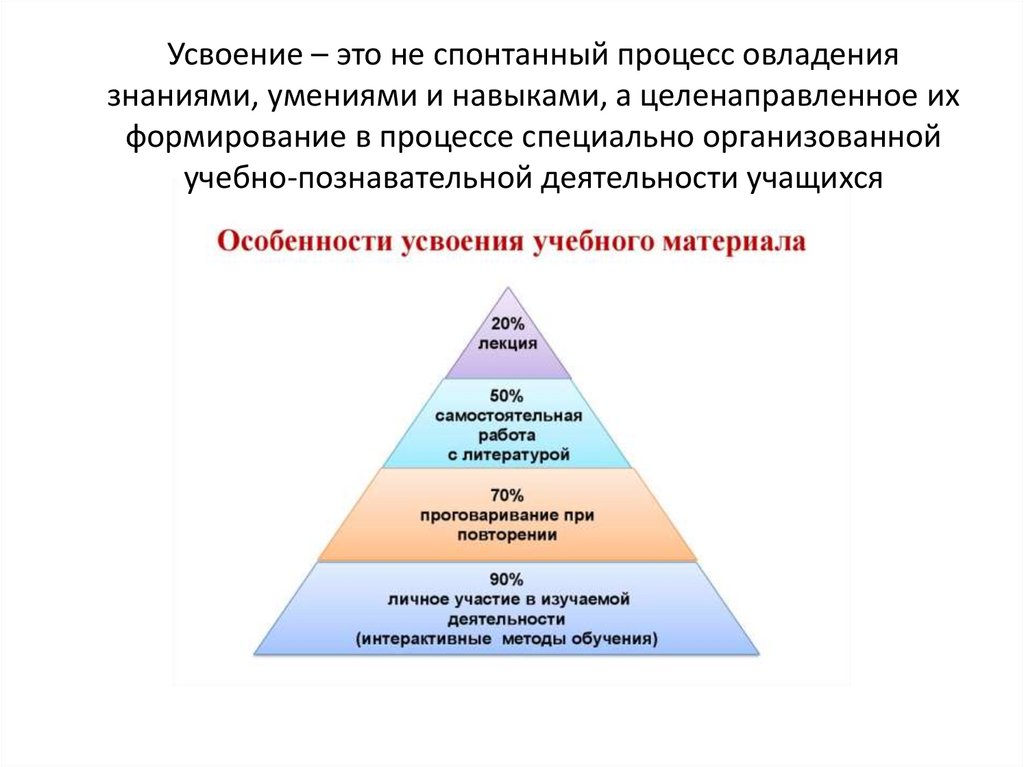 Усвоение – это не спонтанный процесс овладения знаниями, умениями и навыками, а целенаправленное их формирование в процессе специально организованной учебно-познавательной деятельности учащихся

Особенности усвоения учебного материала

20%
лекция

50%
самостоятельная работа с литературой

70%
проговаривание при повторении

90%
личное участие в изучаемой деятельности
(интерактивные методы обучения)